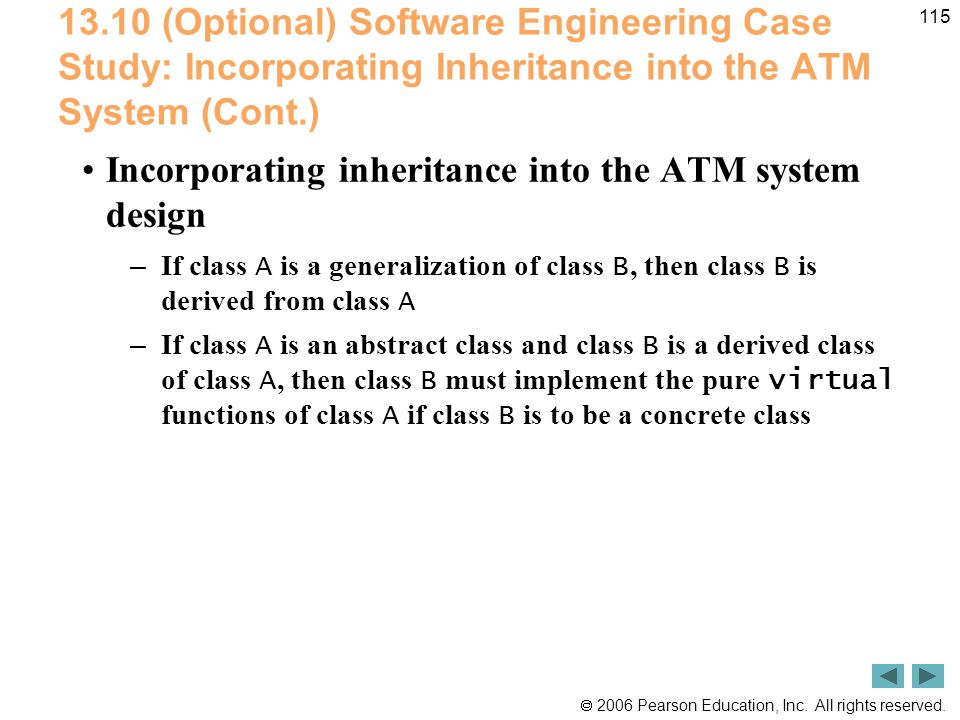 13.10 (Optional) Software Engineering Case Study: Incorporating Inheritance into the ATM System (Cont.)

115

• Incorporating inheritance into the ATM system design

– If class A is a generalization of class B, then class B is derived from class A

– If class A is an abstract class and class B is a derived class of class A, then class B must implement the pure virtual functions of class A if class B is to be a concrete class

© 2006 Pearson Education, Inc. All rights reserved.